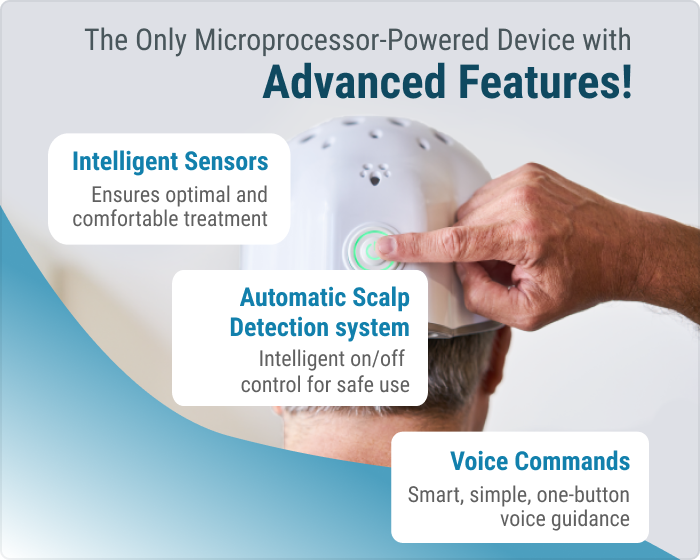 The Only Microprocessor-Powered Device with
Advanced Features!

Intelligent Sensors
Ensures optimal and comfortable treatment

Automatic Scalp Detection system
Intelligent on/off control for safe use

Voice Commands
Smart, simple, one-button voice guidance